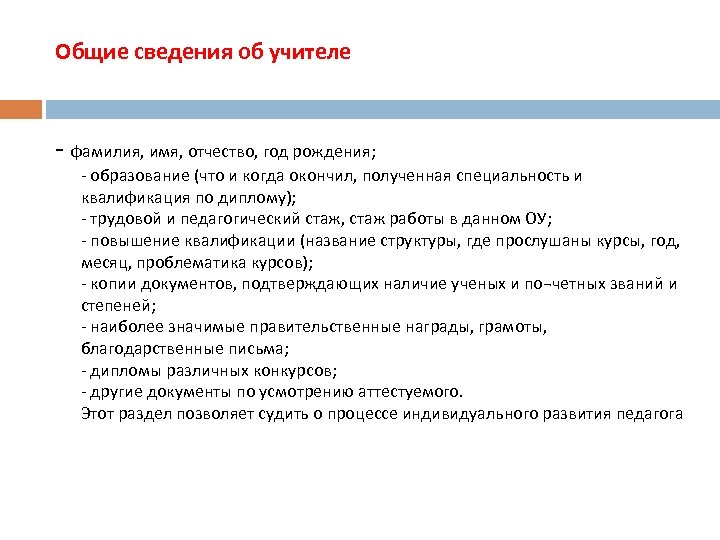 Общие сведения об учителе

- фамилия, имя, отчество, год рождения;
- образование (что и когда окончил, полученная специальность и квалификация по диплому);
- трудовой и педагогический стаж, стаж работы в данном ОУ;
- повышение квалификации (название структуры, где прослушаны курсы, год, месяц, проблематика курсов);
- копии документов, подтверждающих наличие ученых и по¬четных званий и степеней;
- наиболее значимые правительственные награды, грамоты, благодарственные письма;
- дипломы различных конкурсов;
- другие документы по усмотрению аттестуемого.
Этот раздел позволяет судить о процессе индивидуального развития педагога